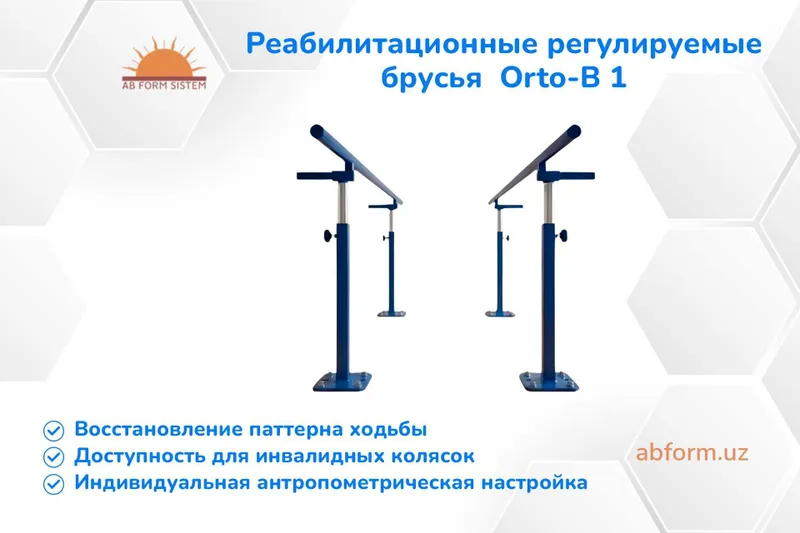 AB FORM SISTEM

Реабилитационные регулируемые брусья Orto-B 1

Восстановление паттерна ходьбы
Доступность для инвалидных колясок
Индивидуальная антропометрическая настройка

abform.uz